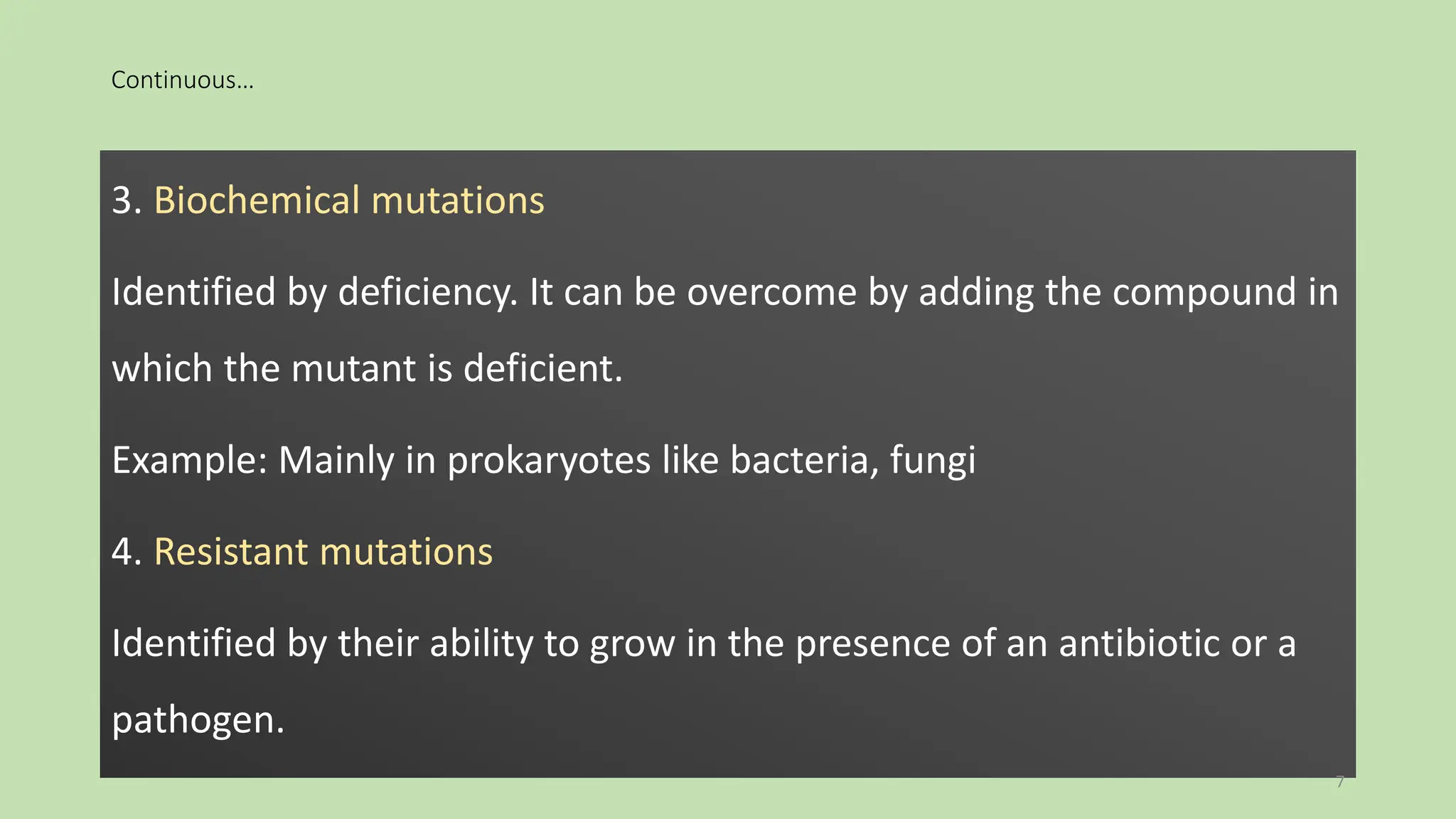 Continuous…

3. Biochemical mutations

Identified by deficiency. It can be overcome by adding the compound in which the mutant is deficient.

Example: Mainly in prokaryotes like bacteria, fungi

4. Resistant mutations

Identified by their ability to grow in the presence of an antibiotic or a pathogen.

7